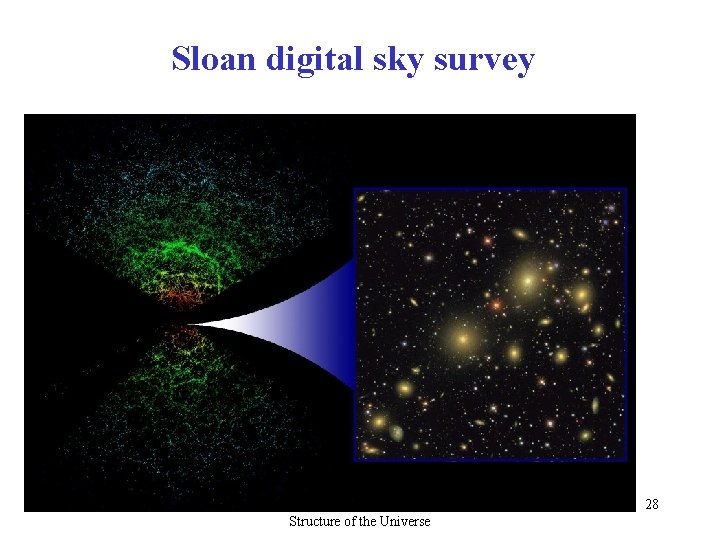 Sloan digital sky survey

28

Structure of the Universe